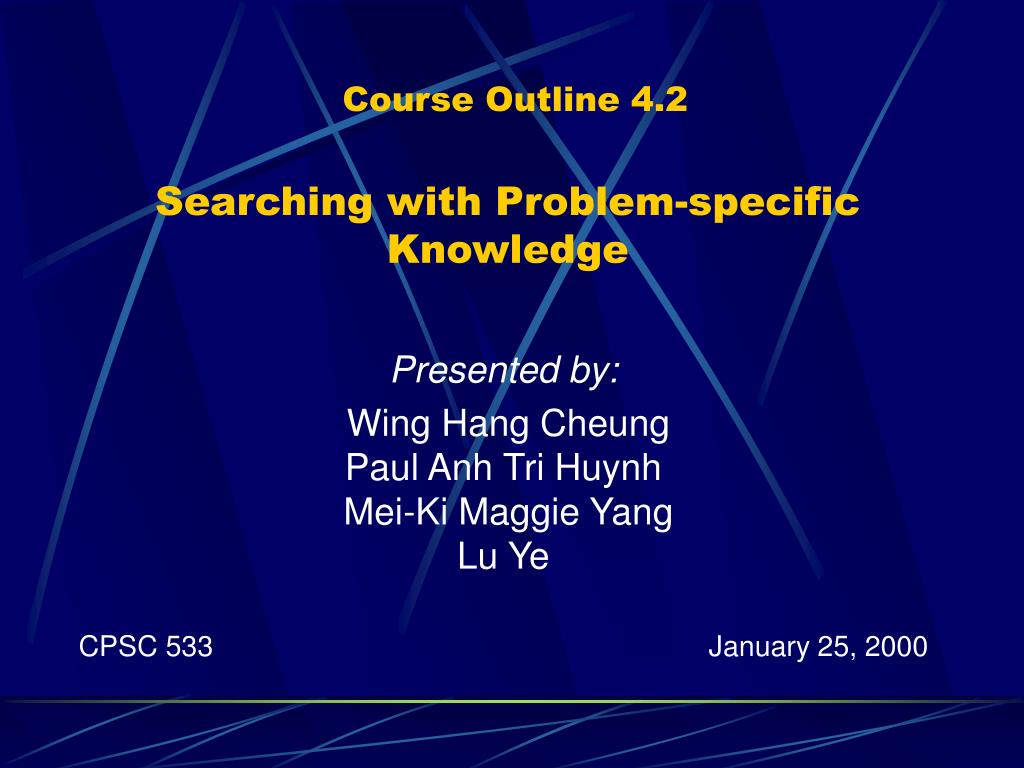 Course Outline 4.2

Searching with Problem-specific Knowledge

Presented by:

Wing Hang Cheung
Paul Anh Tri Huynh
Mei-Ki Maggie Yang
Lu Ye

CPSC 533

January 25, 2000